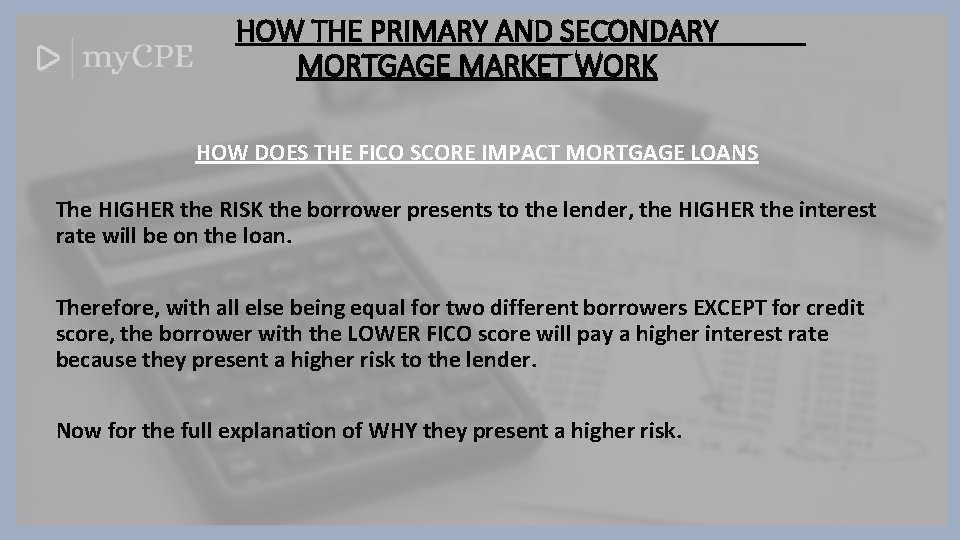 myCPE

HOW THE PRIMARY AND SECONDARY MORTGAGE MARKET WORK

HOW DOES THE FICO SCORE IMPACT MORTGAGE LOANS

The HIGHER the RISK the borrower presents to the lender, the HIGHER the interest rate will be on the loan.

Therefore, with all else being equal for two different borrowers EXCEPT for credit score, the borrower with the LOWER FICO score will pay a higher interest rate because they present a higher risk to the lender.

Now for the full explanation of WHY they present a higher risk.